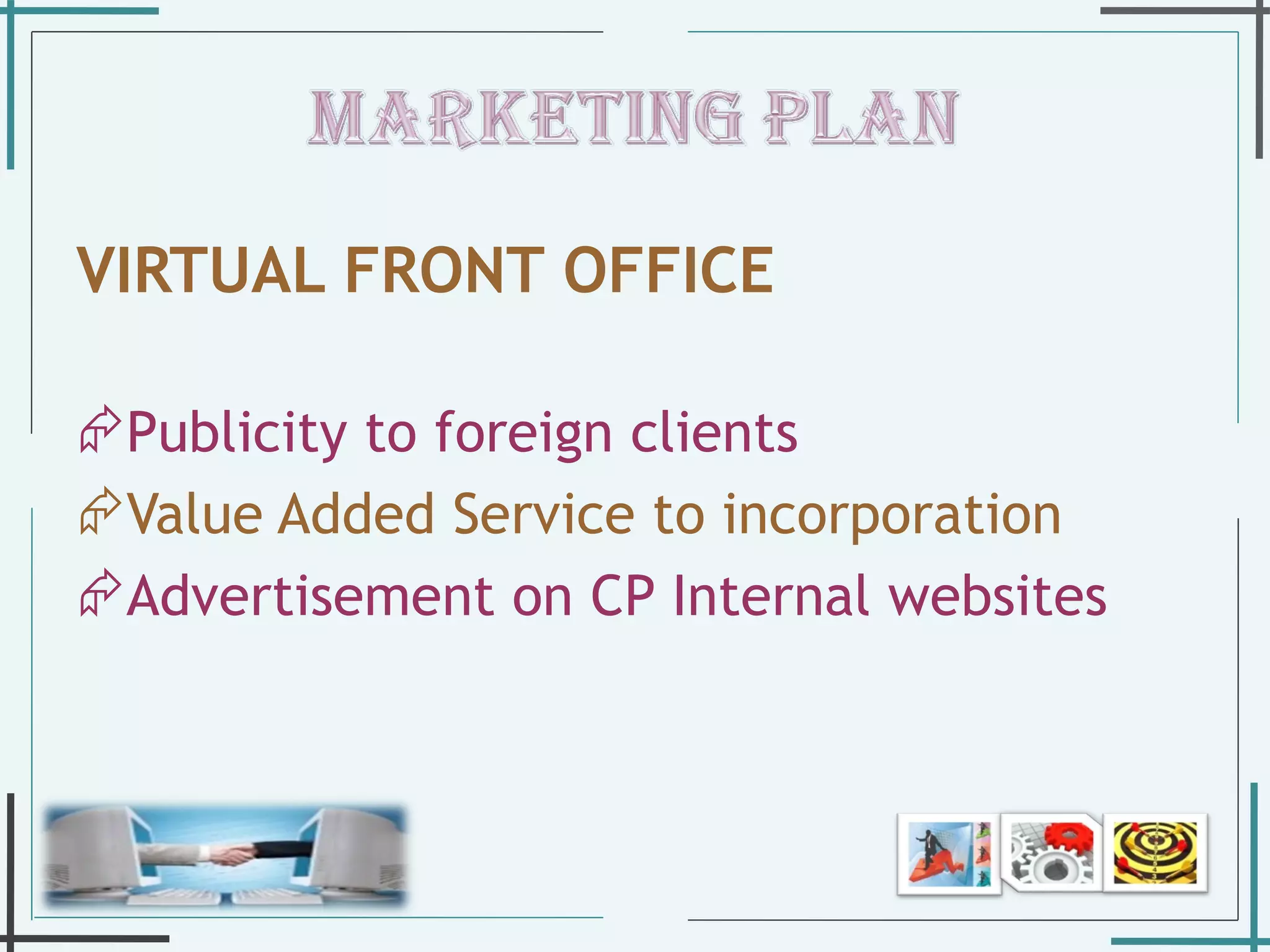 MARKETING PLAN

VIRTUAL FRONT OFFICE

Publicity to foreign clients
Value Added Service to incorporation
Advertisement on CP Internal websites